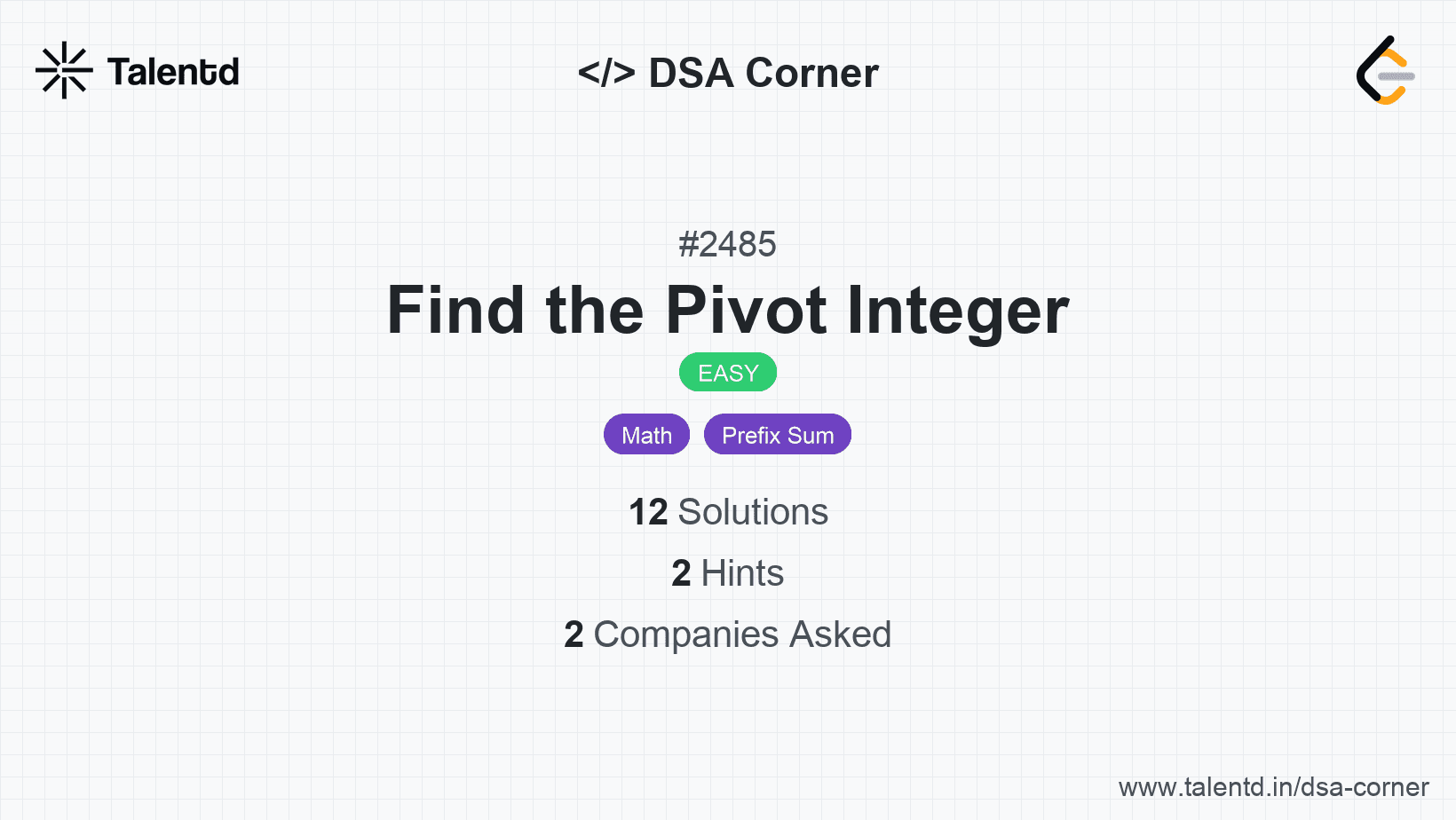 Talentd

</> DSA Corner

#2485

Find the Pivot Integer

EASY

Math Prefix Sum

12 Solutions

2 Hints

2 Companies Asked

www.talentd.in/dsa-corner